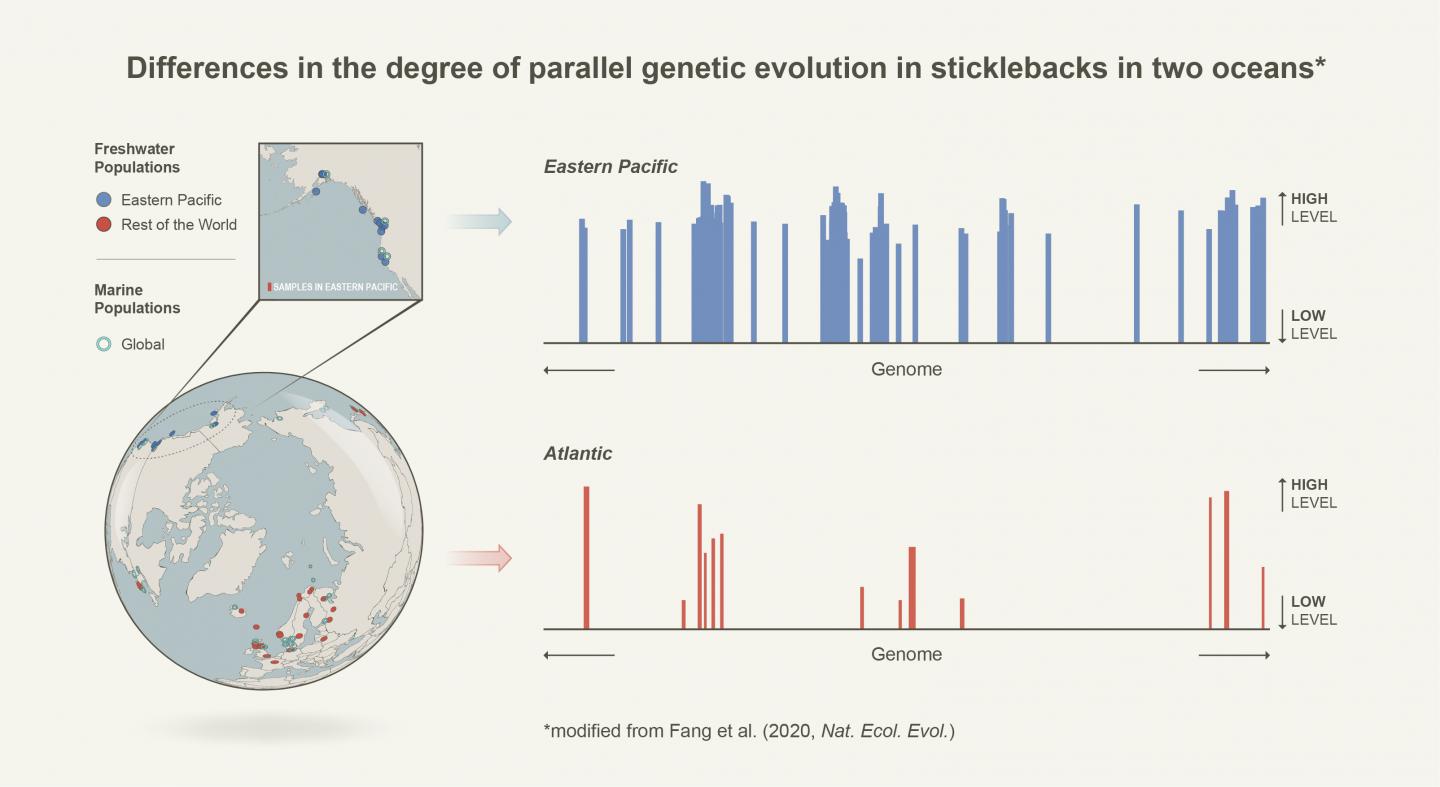 Differences in the degree of parallel genetic evolution in sticklebacks in two oceans*

Freshwater Populations

Eastern Pacific

Rest of the World

Marine Populations

Global

SAMPLES IN EASTERN PACIFIC

Eastern Pacific

HIGH LEVEL

LOW LEVEL

Genome

Atlantic

HIGH LEVEL

LOW LEVEL

Genome

*modified from Fang et al. (2020, Nat. Ecol. Evol.)